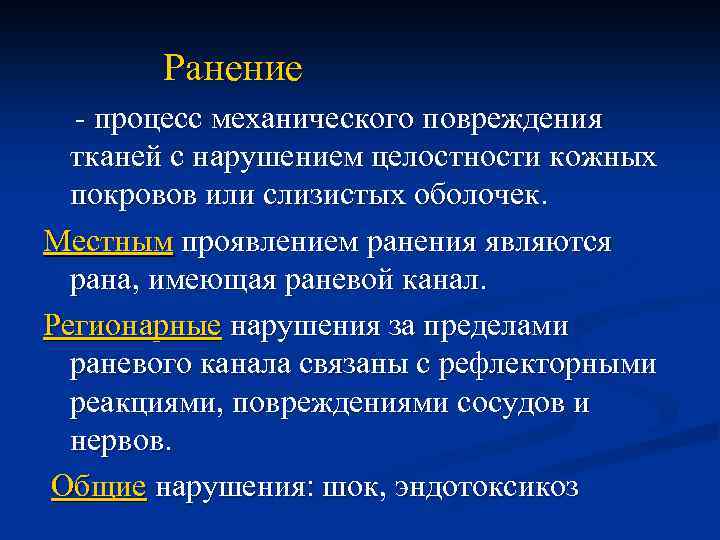 Ранение

- процесс механического повреждения тканей с нарушением целостности кожных покровов или слизистых оболочек.

Местным проявлением ранения являются рана, имеющая раневой канал.

Регионарные нарушения за пределами раневого канала связаны с рефлекторными реакциями, повреждениями сосудов и нервов.

Общие нарушения: шок, эндотоксикоз